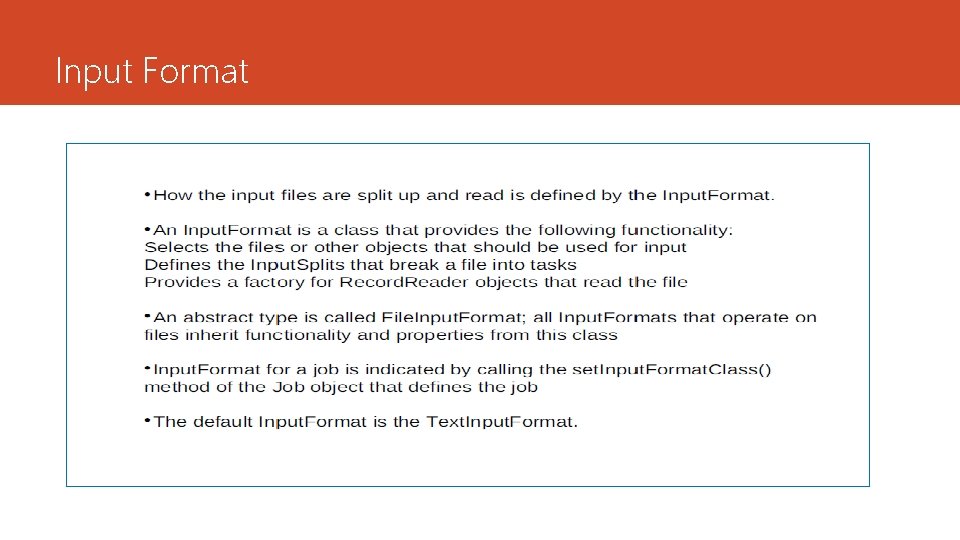 Input Format

•How the input files are split up and read is defined by the InputFormat.

•An InputFormat is a class that provides the following functionality:
Selects the files or other objects that should be used for input
Defines the InputSplits that break a file into tasks
Provides a factory for RecordReader objects that read the file

•An abstract type is called FileInputFormat; all InputFormats that operate on files inherit functionality and properties from this class

•InputFormat for a job is indicated by calling the setInputFormatClass() method of the Job object that defines the job

•The default InputFormat is the TextInputFormat.